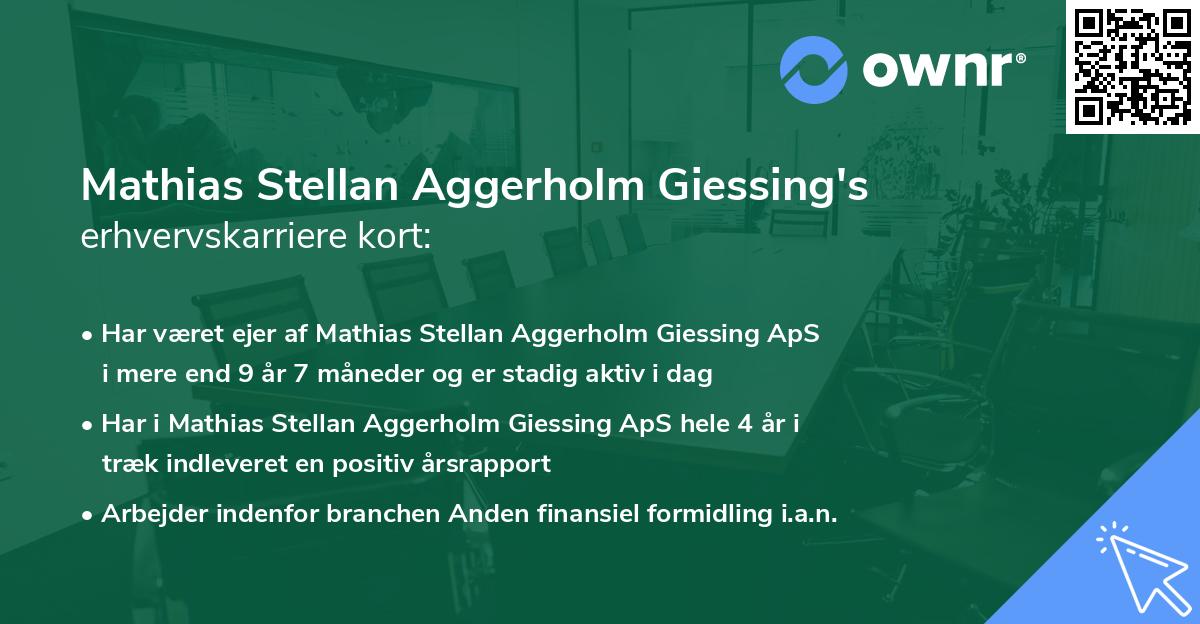 ownr®

Mathias Stellan Aggerholm Giessing's
erhvervskarriere kort:

• Har været ejer af Mathias Stellan Aggerholm Giessing ApS i mere end 9 år 7 måneder og er stadig aktiv i dag

• Har i Mathias Stellan Aggerholm Giessing ApS hele 4 år i træk indleveret en positiv årsrapport

• Arbejder indenfor branchen Anden finansiel formidling i.a.n.